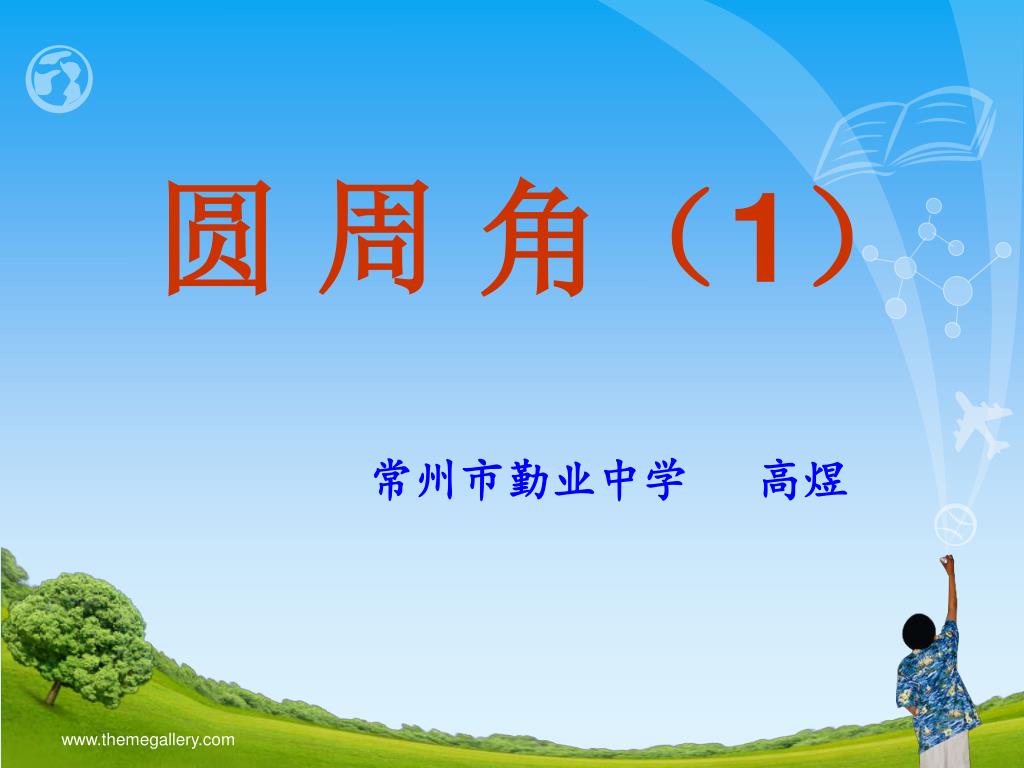 圆 周 角（1）

常州市勤业中学　高煜

www.themegallery.com